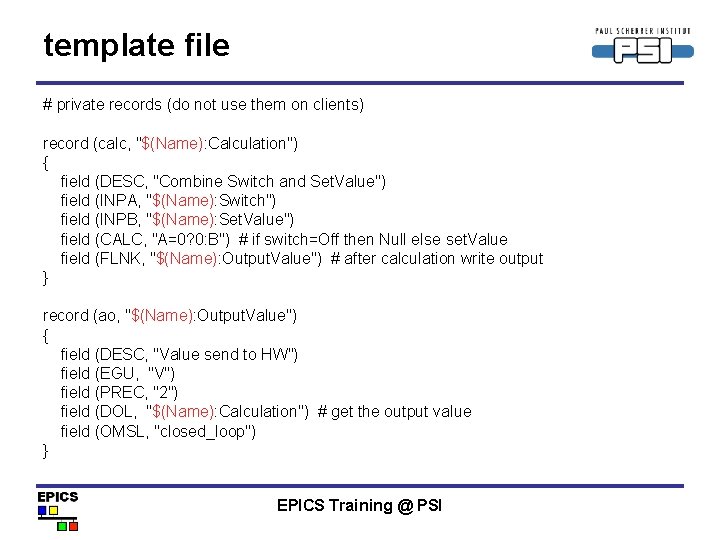 template file

PAUL SCHERRER INSTITUT
PSI

# private records (do not use them on clients)

record (calc, "$(Name):Calculation")
{
field (DESC, "Combine Switch and SetValue")
field (INPA, "$(Name):Switch")
field (INPB, "$(Name):SetValue")
field (CALC, "A=0?0:B") # if switch=Off then Null else setValue
field (FLNK, "$(Name):OutputValue") # after calculation write output
}

record (ao, "$(Name):OutputValue")
{
field (DESC, "Value send to HW")
field (EGU, "V")
field (PREC, "2")
field (DOL, "$(Name):Calculation") # get the output value
field (OMSL, "closed_loop")
}

EPICS

EPICS Training @ PSI